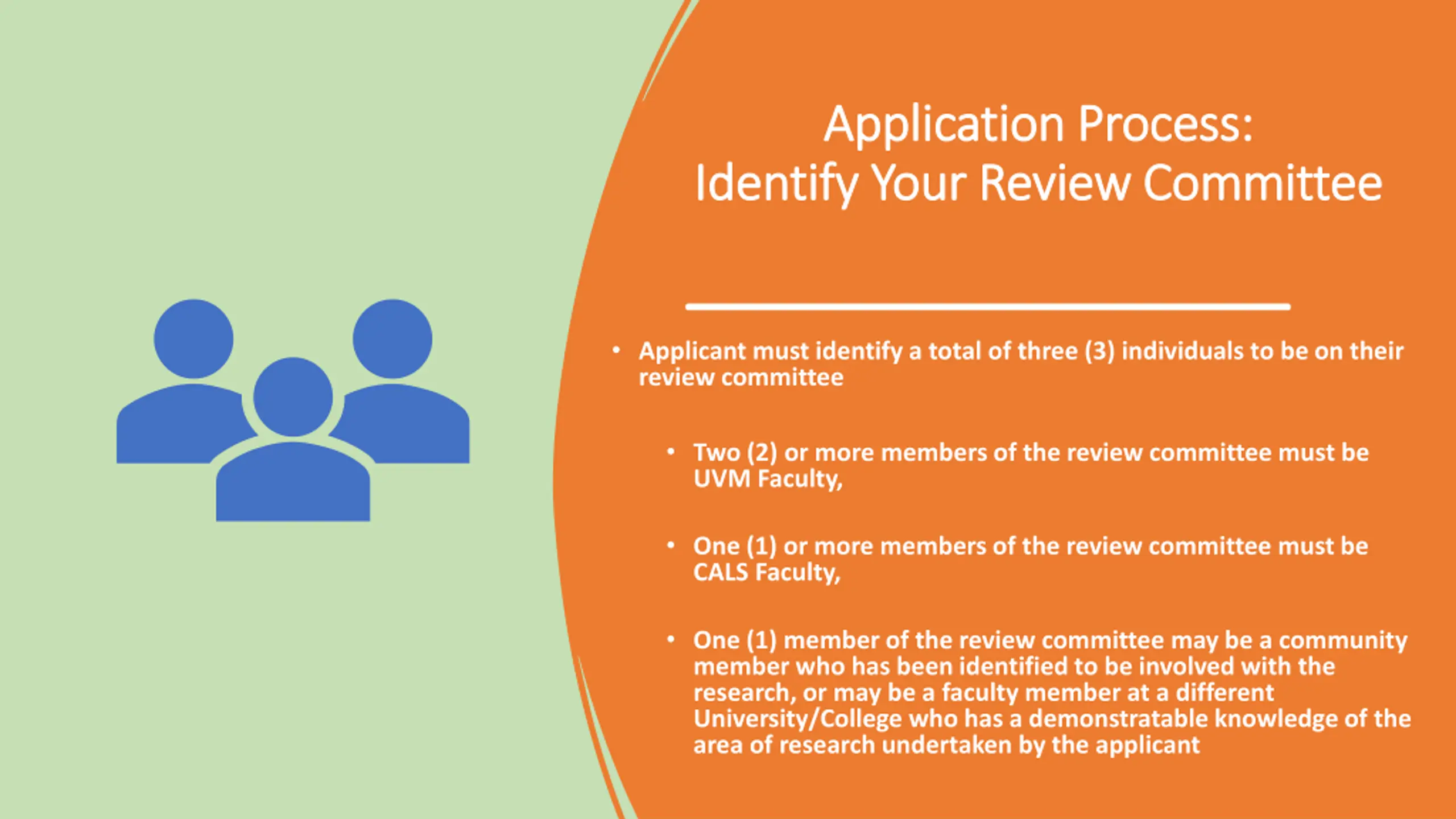 Application Process:
Identify Your Review Committee

• Applicant must identify a total of three (3) individuals to be on their review committee

• Two (2) or more members of the review committee must be UVM Faculty,

• One (1) or more members of the review committee must be CALS Faculty,

• One (1) member of the review committee may be a community member who has been identified to be involved with the research, or may be a faculty member at a different University/College who has a demonstratable knowledge of the area of research undertaken by the applicant